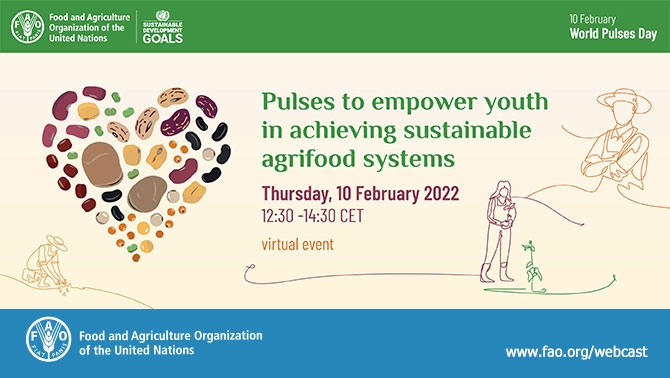 FAO FIAT PANIS

Food and Agriculture Organization of the United Nations

SUSTAINABLE DEVELOPMENT GOALS

10 February
World Pulses Day

Pulses to empower youth in achieving sustainable agrifood systems

Thursday, 10 February 2022
12:30 -14:30 CET

virtual event

FAO FIAT PANIS

Food and Agriculture Organization of the United Nations

www.fao.org/webcast